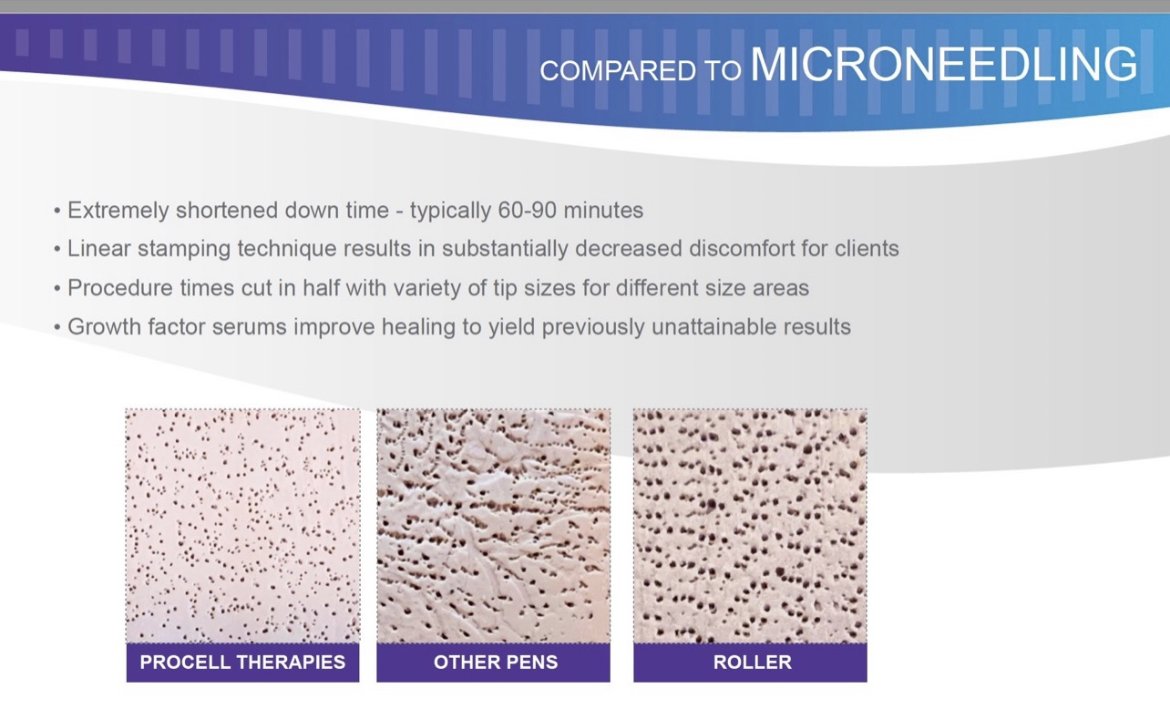 COMPARED TO MICRONEEDLING

• Extremely shortened down time - typically 60-90 minutes
• Linear stamping technique results in substantially decreased discomfort for clients
• Procedure times cut in half with variety of tip sizes for different size areas
• Growth factor serums improve healing to yield previously unattainable results

PROCELL THERAPIES

OTHER PENS

ROLLER